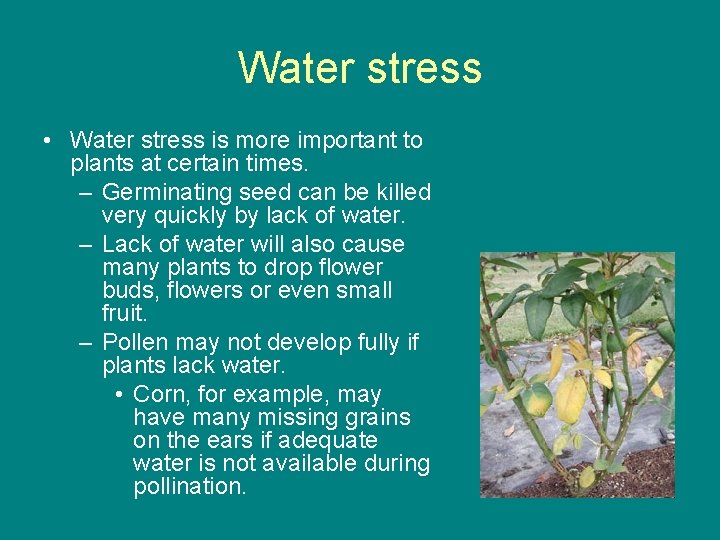 Water stress

• Water stress is more important to plants at certain times.
  – Germinating seed can be killed very quickly by lack of water.
  – Lack of water will also cause many plants to drop flower buds, flowers or even small fruit.
  – Pollen may not develop fully if plants lack water.
    • Corn, for example, may have many missing grains on the ears if adequate water is not available during pollination.